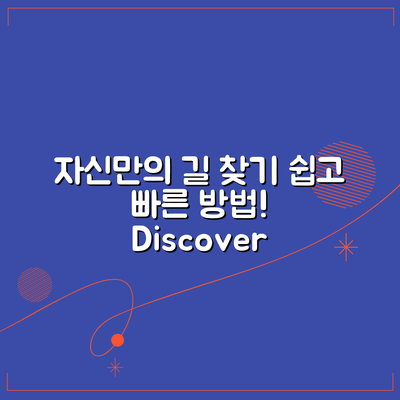 자신만의 길 찾기 쉽고 빠른 방법! Discover